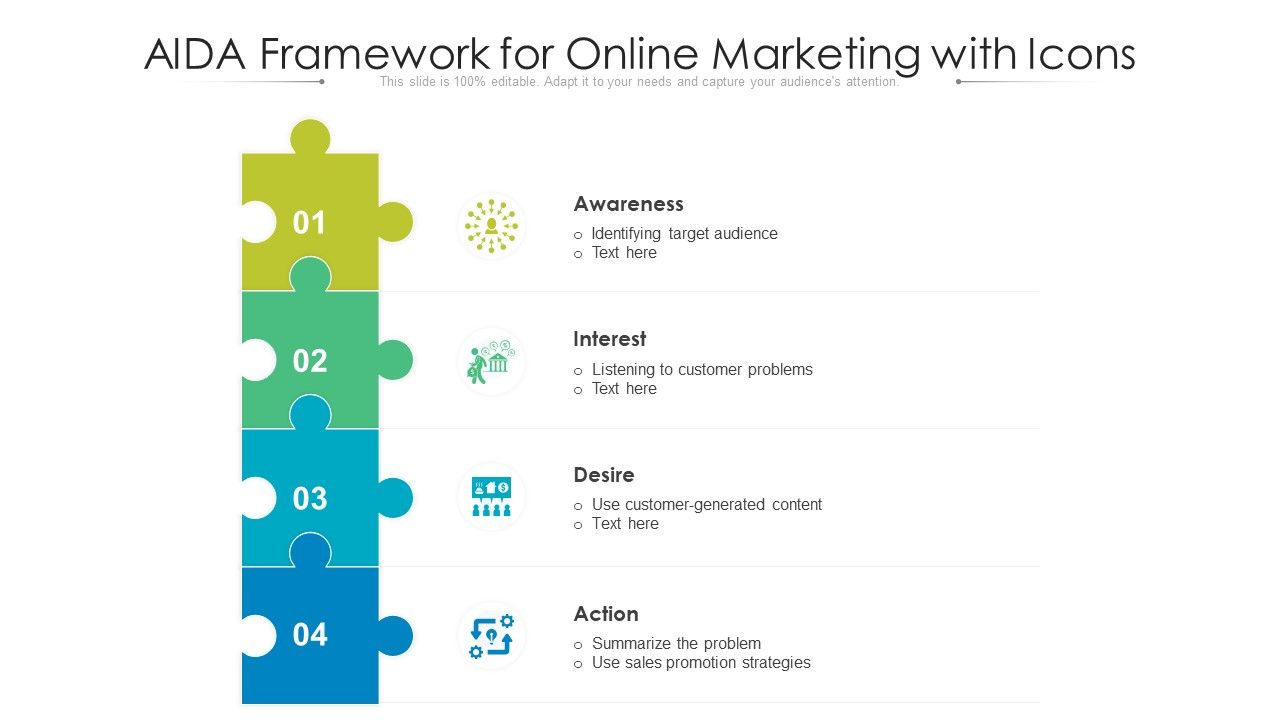 AIDA Framework for Online Marketing with Icons

This slide is 100% editable. Adapt it to your needs and capture your audience's attention.

01

Awareness
o Identifying target audience
o Text here

02

Interest
o Listening to customer problems
o Text here

03

Desire
o Use customer-generated content
o Text here

04

Action
o Summarize the problem
o Use sales promotion strategies